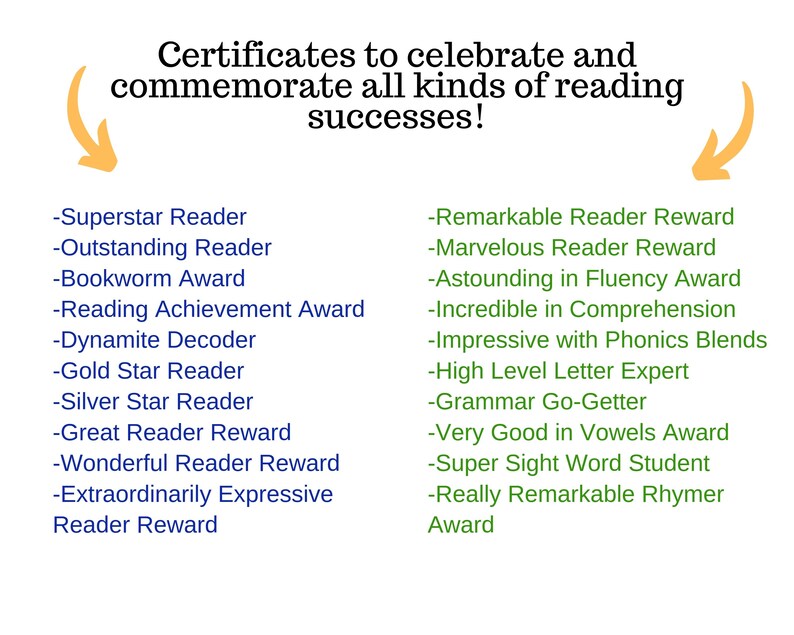 Certificates to celebrate and commemorate all kinds of reading successes!

-Superstar Reader
-Outstanding Reader
-Bookworm Award
-Reading Achievement Award
-Dynamite Decoder
-Gold Star Reader
-Silver Star Reader
-Great Reader Reward
-Wonderful Reader Reward
-Extraordinarily Expressive Reader Reward

-Remarkable Reader Reward
-Marvelous Reader Reward
-Astounding in Fluency Award
-Incredible in Comprehension
-Impressive with Phonics Blends
-High Level Letter Expert
-Grammar Go-Getter
-Very Good in Vowels Award
-Super Sight Word Student
-Really Remarkable Rhymer Award